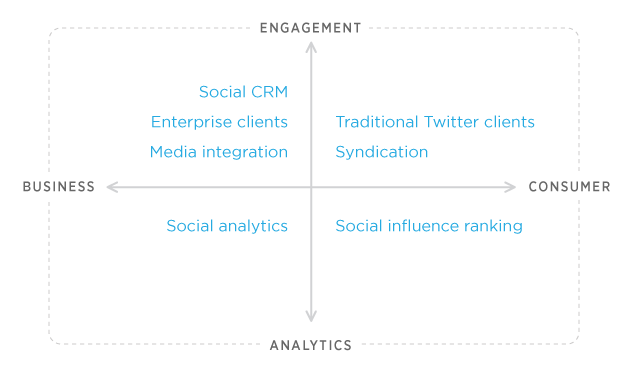 ENGAGEMENT

Social CRM
Enterprise clients
Media integration

Traditional Twitter clients
Syndication

BUSINESS

CONSUMER

Social analytics

Social influence ranking

ANALYTICS